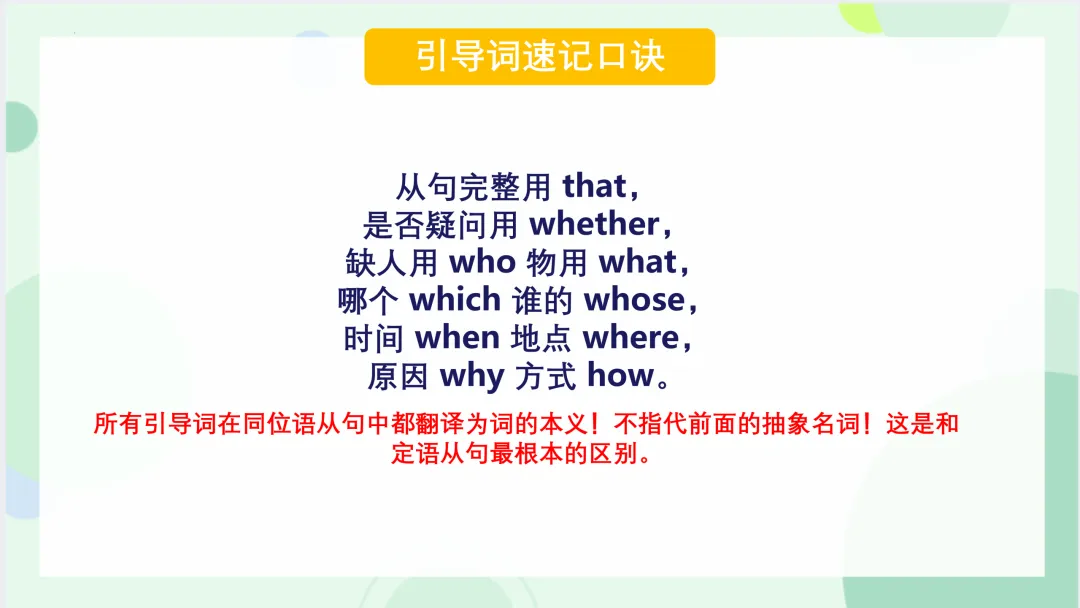 引导词速记口诀

从句完整用 that，
是否疑问用 whether，
缺人用 who 物用 what，
哪个 which 谁的 whose，
时间 when 地点 where，
原因 why 方式 how。

所有引导词在同位语从句中都翻译为词的本义！不指代前面的抽象名词！这是和定语从句最根本的区别。